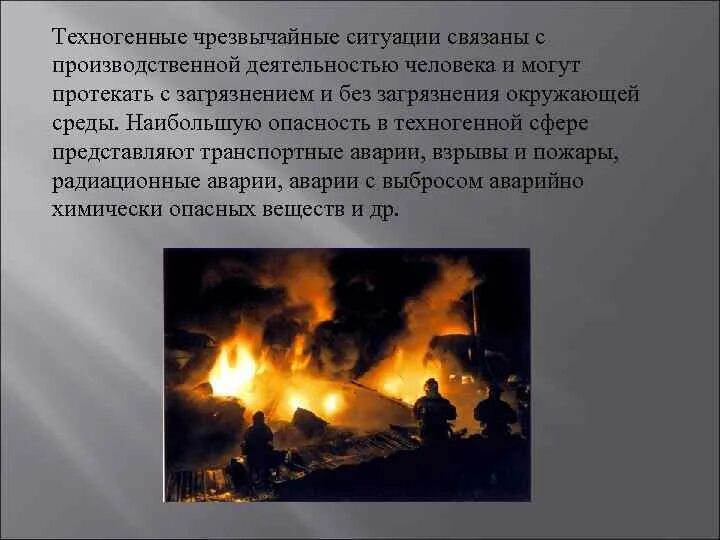 Техногенные чрезвычайные ситуации связаны с производственной деятельностью человека и могут протекать с загрязнением и без загрязнения окружающей среды. Наибольшую опасность в техногенной сфере представляют транспортные аварии, взрывы и пожары, радиационные аварии, аварии с выбросом аварийно химически опасных веществ и др.